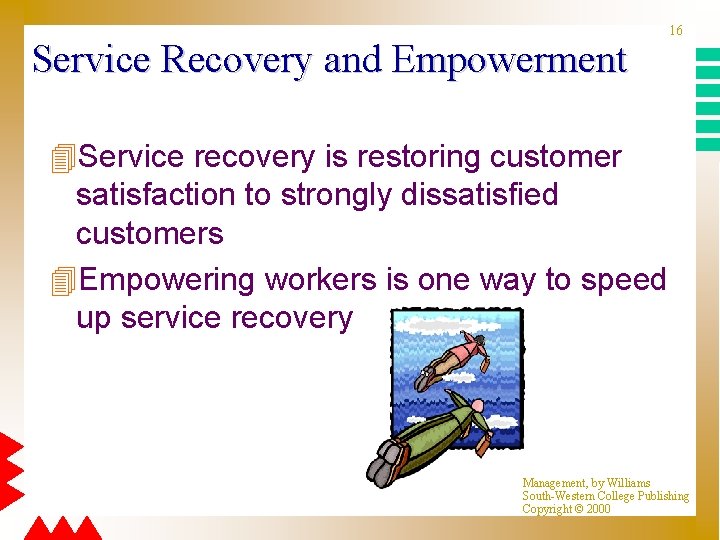 16

Service Recovery and Empowerment

Service recovery is restoring customer satisfaction to strongly dissatisfied customers

Empowering workers is one way to speed up service recovery

Management, by Williams
South-Western College Publishing
Copyright © 2000